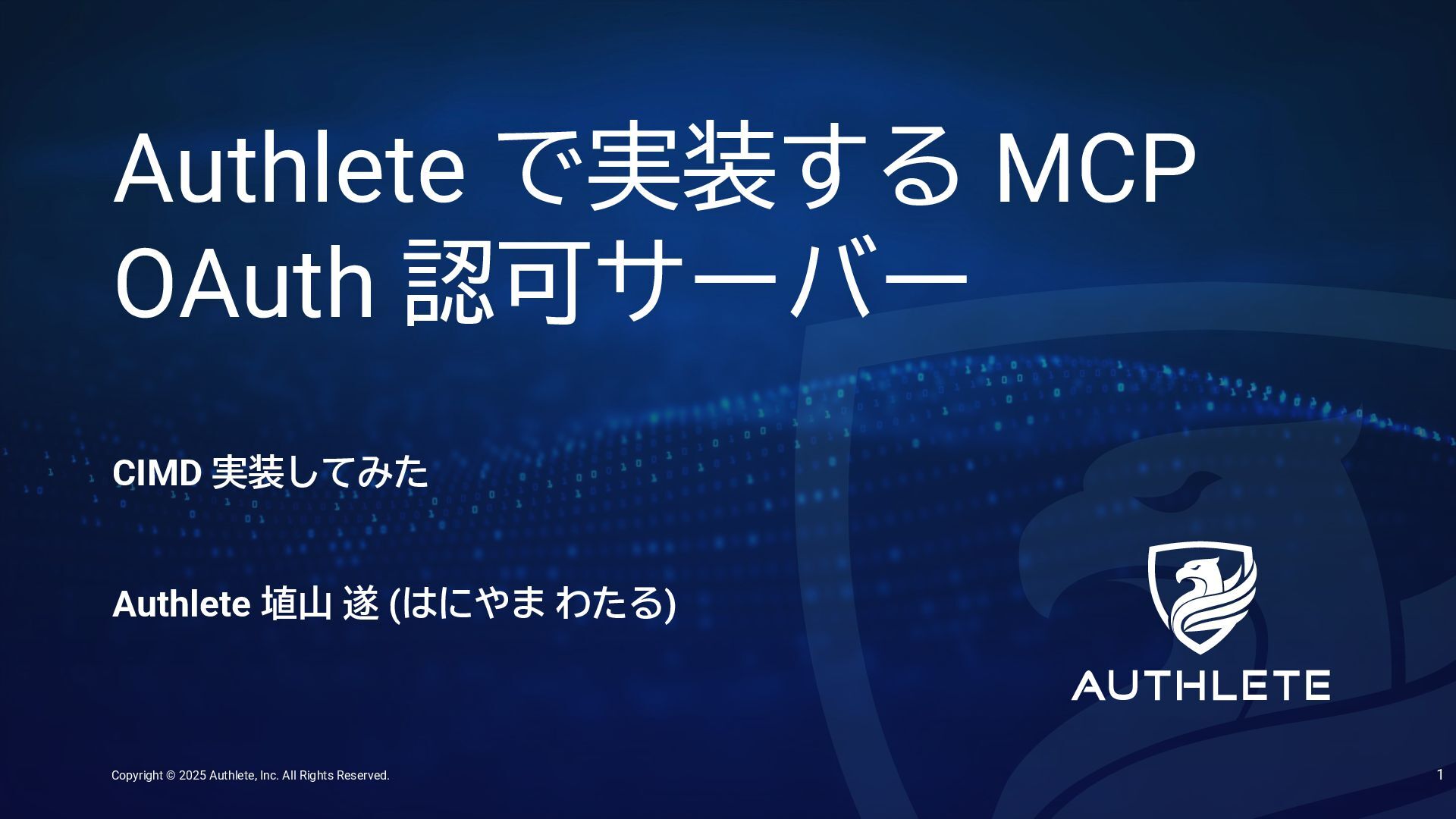 Authlete で実装する MCP OAuth 認可サーバー

CIMD 実装してみた

Authlete 埴山 遂 (はにやま わたる)

AUTHLETE

Copyright © 2025 Authlete, Inc. All Rights Reserved.

1